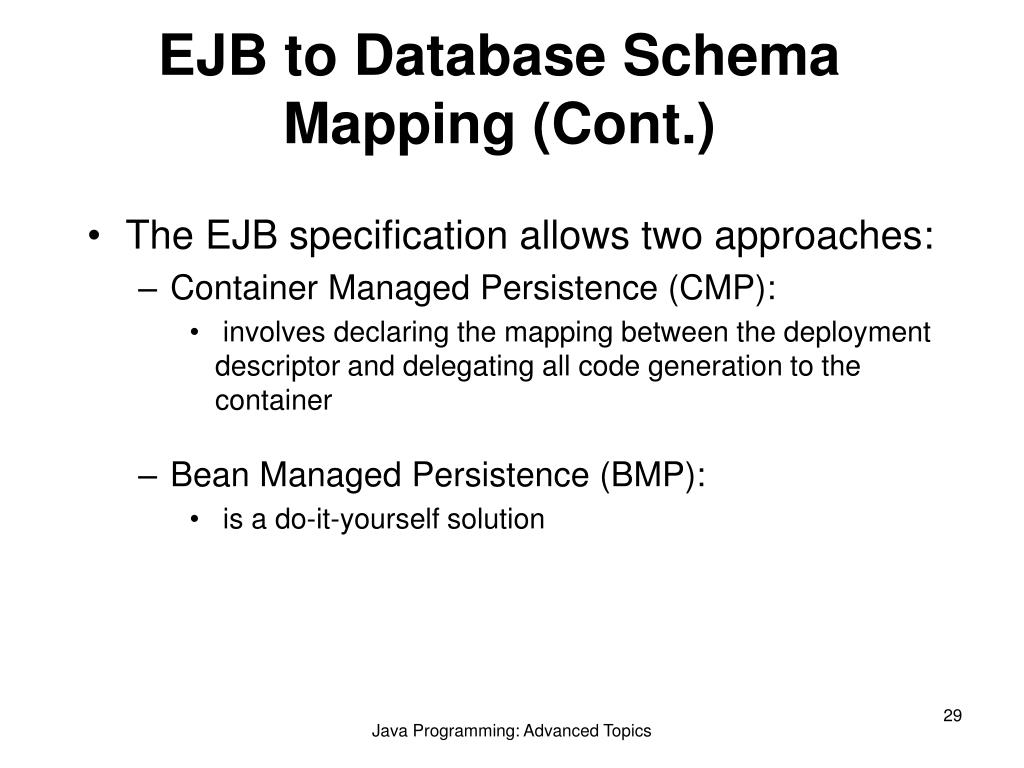 EJB to Database Schema Mapping (Cont.)

• The EJB specification allows two approaches:
– Container Managed Persistence (CMP):
• involves declaring the mapping between the deployment descriptor and delegating all code generation to the container

– Bean Managed Persistence (BMP):
• is a do-it-yourself solution

29

Java Programming: Advanced Topics